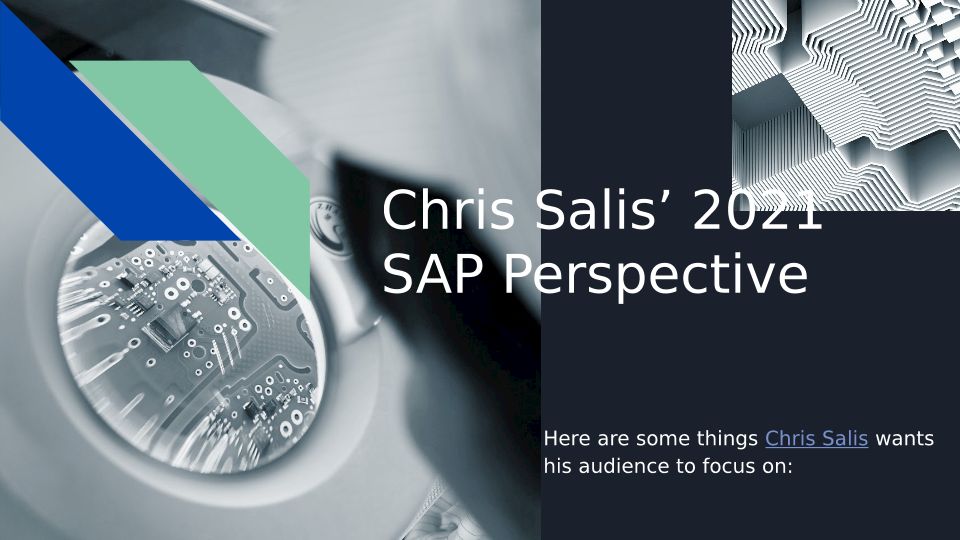 Chris Salis’ 2021 SAP Perspective

Here are some things Chris Salis wants his audience to focus on: